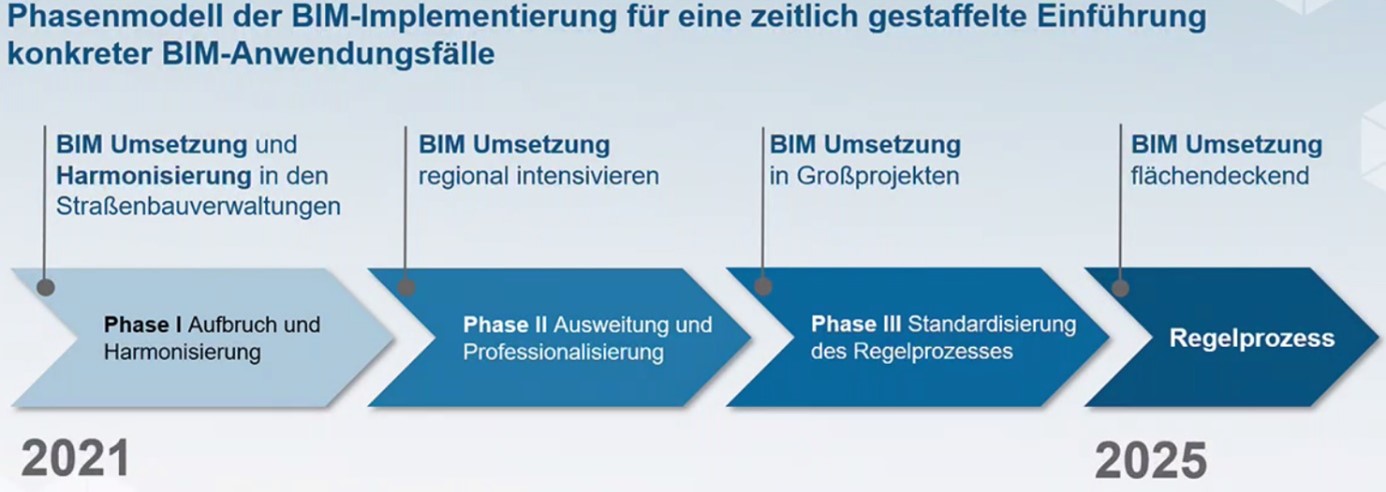 Phasenmodell der BIM-Implementierung für eine zeitlich gestaffelte Einführung konkreter BIM-Anwendungsfälle

BIM Umsetzung und Harmonisierung in den Straßenbauverwaltungen

BIM Umsetzung regional intensivieren

BIM Umsetzung in Großprojekten

BIM Umsetzung flächendeckend

Phase I Aufbruch und Harmonisierung

Phase II Ausweitung und Professionalisierung

Phase III Standardisierung des Regelprozesses

Regelprozess

2021

2025